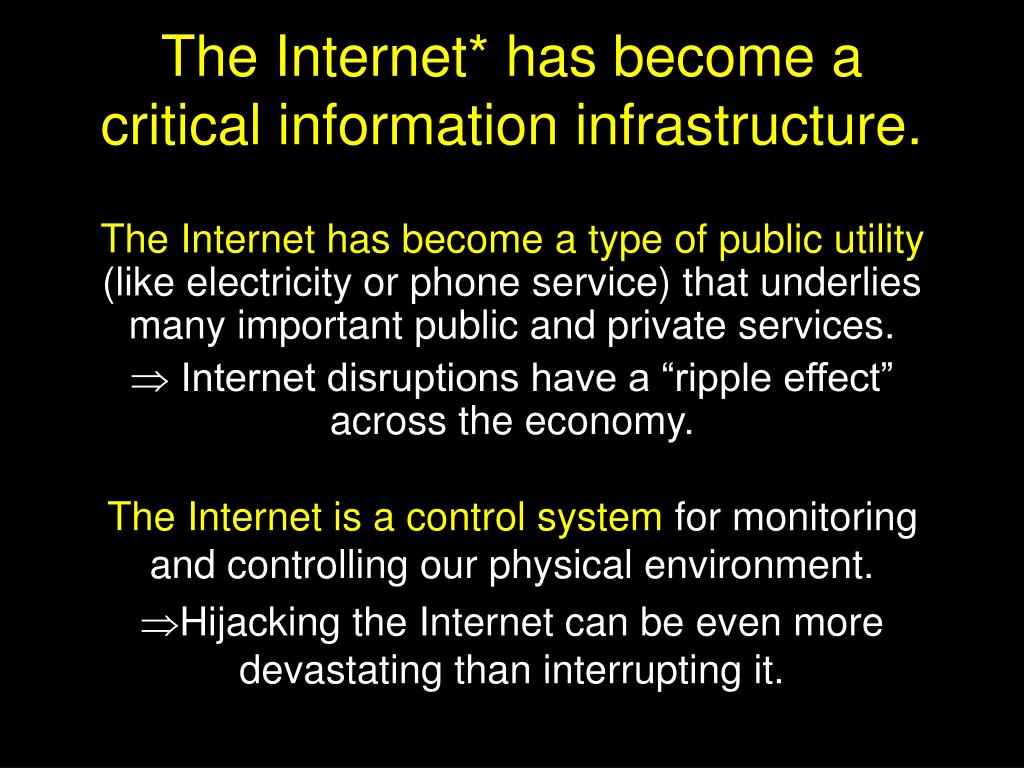 The Internet* has become a critical information infrastructure.

The Internet has become a type of public utility (like electricity or phone service) that underlies many important public and private services.

$\Rightarrow$ Internet disruptions have a “ripple effect” across the economy.

The Internet is a control system for monitoring and controlling our physical environment.

$\Rightarrow$Hijacking the Internet can be even more devastating than interrupting it.